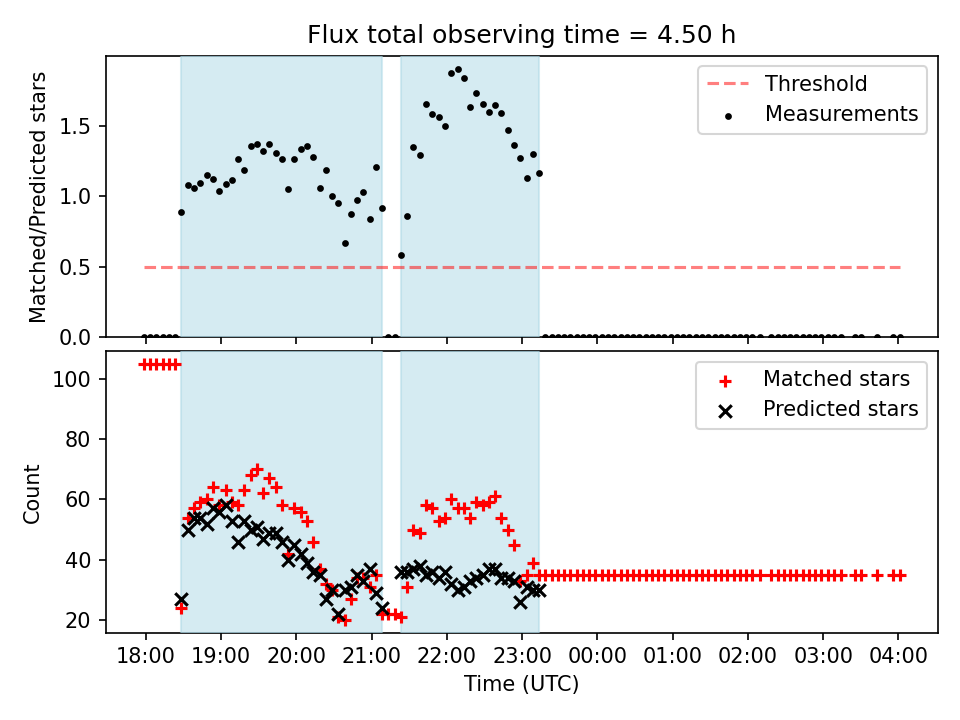 Flux total observing time = 4.50 h

Matched/Predicted stars

1.5
1.0
0.5
0.0

Threshold
Measurements

Count

100
80
60
40
20

Matched stars
Predicted stars

18:00 19:00 20:00 21:00 22:00 23:00 00:00 01:00 02:00 03:00 04:00

Time (UTC)